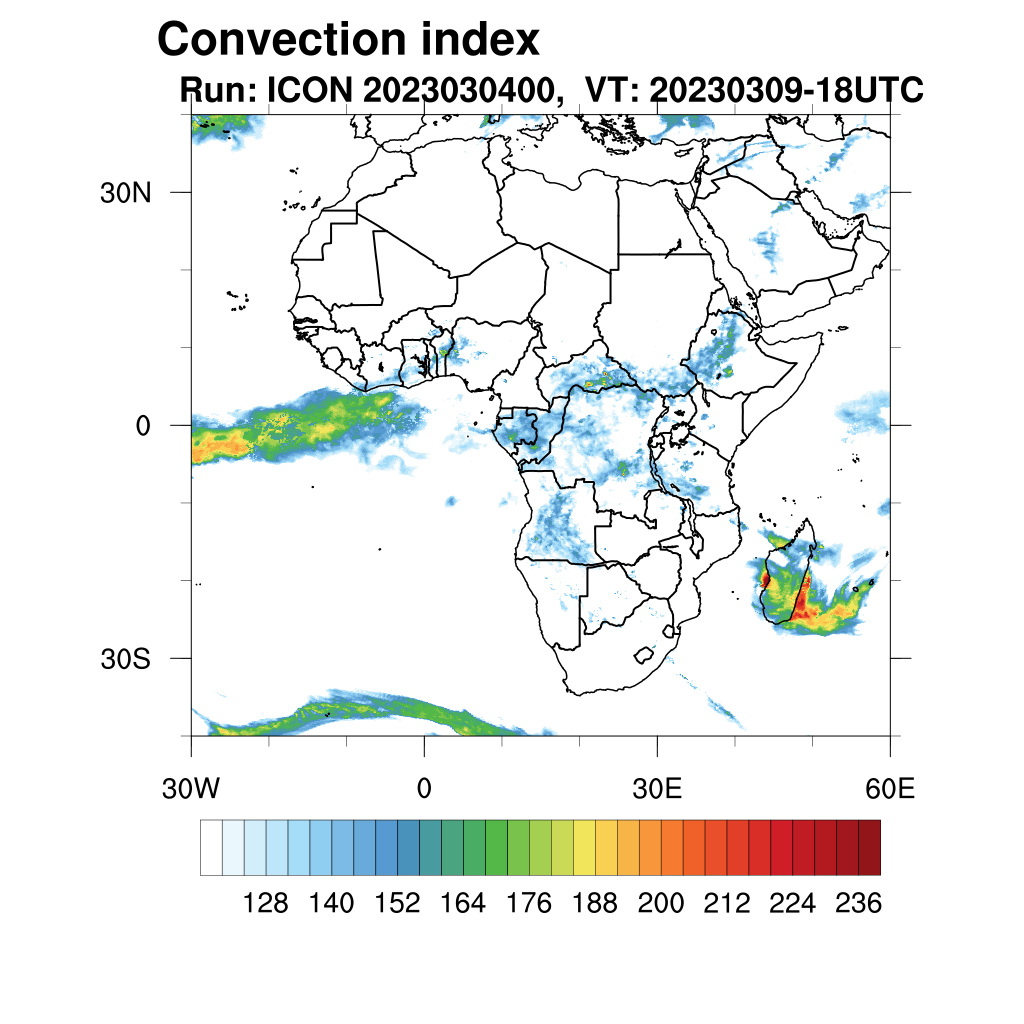 Convection index
Run: ICON 2023030400, VT: 20230309-18UTC

30N
0
30S

30W
0
30E
60E

128 140 152 164 176 188 200 212 224 236